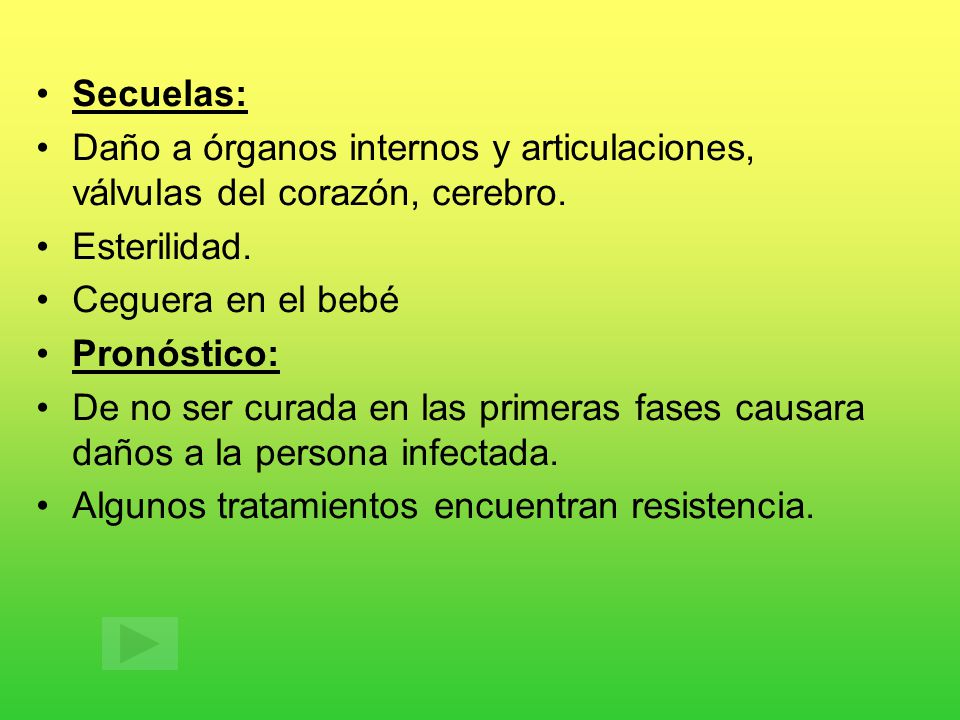 • Secuelas:
• Daño a órganos internos y articulaciones, válvulas del corazón, cerebro.
• Esterilidad.
• Ceguera en el bebé
• Pronóstico:
• De no ser curada en las primeras fases causara daños a la persona infectada.
• Algunos tratamientos encuentran resistencia.